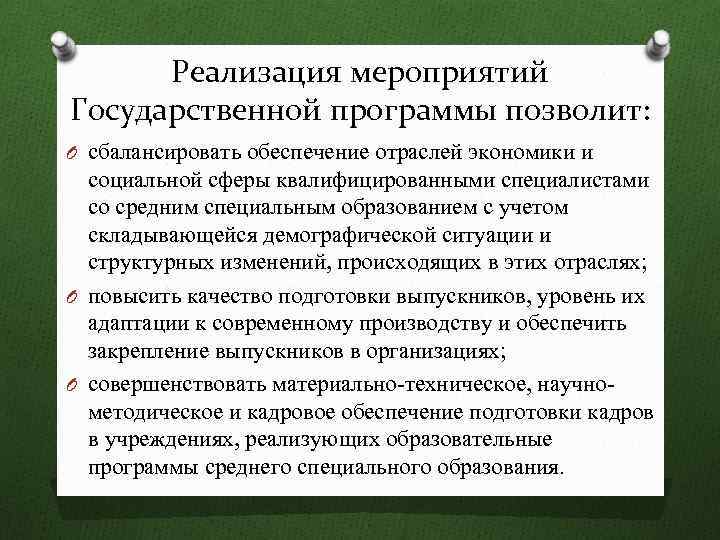 Реализация мероприятий Государственной программы позволит:

сбалансировать обеспечение отраслей экономики и социальной сферы квалифицированными специалистами со средним специальным образованием с учетом складывающейся демографической ситуации и структурных изменений, происходящих в этих отраслях;

повысить качество подготовки выпускников, уровень их адаптации к современному производству и обеспечить закрепление выпускников в организациях;

совершенствовать материально-техническое, научно-методическое и кадровое обеспечение подготовки кадров в учреждениях, реализующих образовательные программы среднего специального образования.